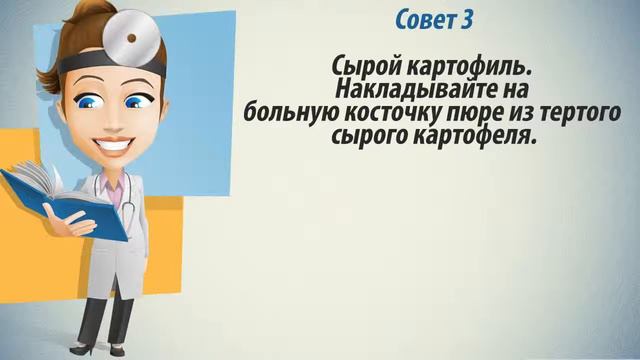 Совет 3

Сырой картофиль. Накладывайте на больную косточку пюре из тертого сырого картофеля.